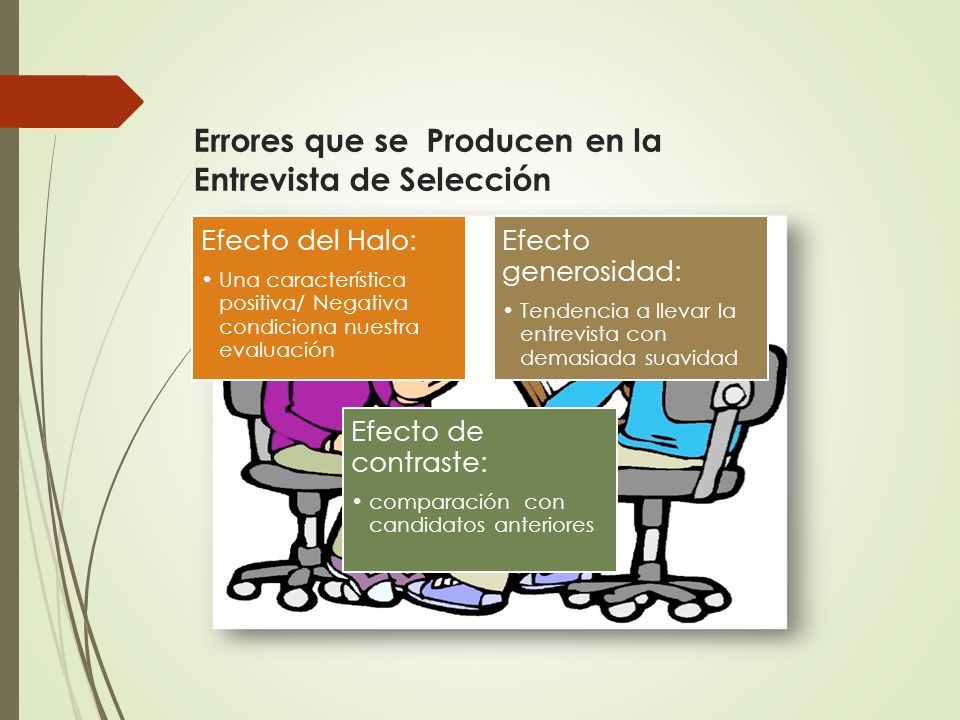 Errores que se Producen en la Entrevista de Selección

Efecto del Halo:

• Una característica positiva/ Negativa condiciona nuestra evaluación

Efecto generosidad:

• Tendencia a llevar la entrevista con demasiada suavidad

Efecto de contraste:

• comparación con candidatos anteriores